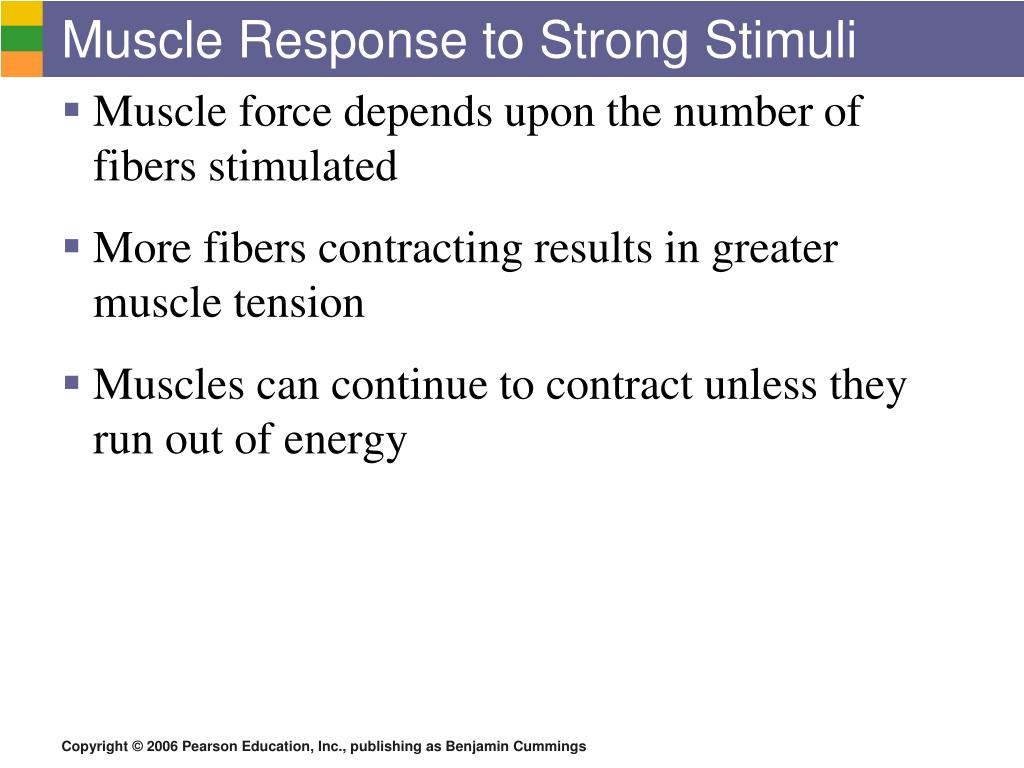 Muscle Response to Strong Stimuli

▪ Muscle force depends upon the number of fibers stimulated

▪ More fibers contracting results in greater muscle tension

▪ Muscles can continue to contract unless they run out of energy

Copyright © 2006 Pearson Education, Inc., publishing as Benjamin Cummings